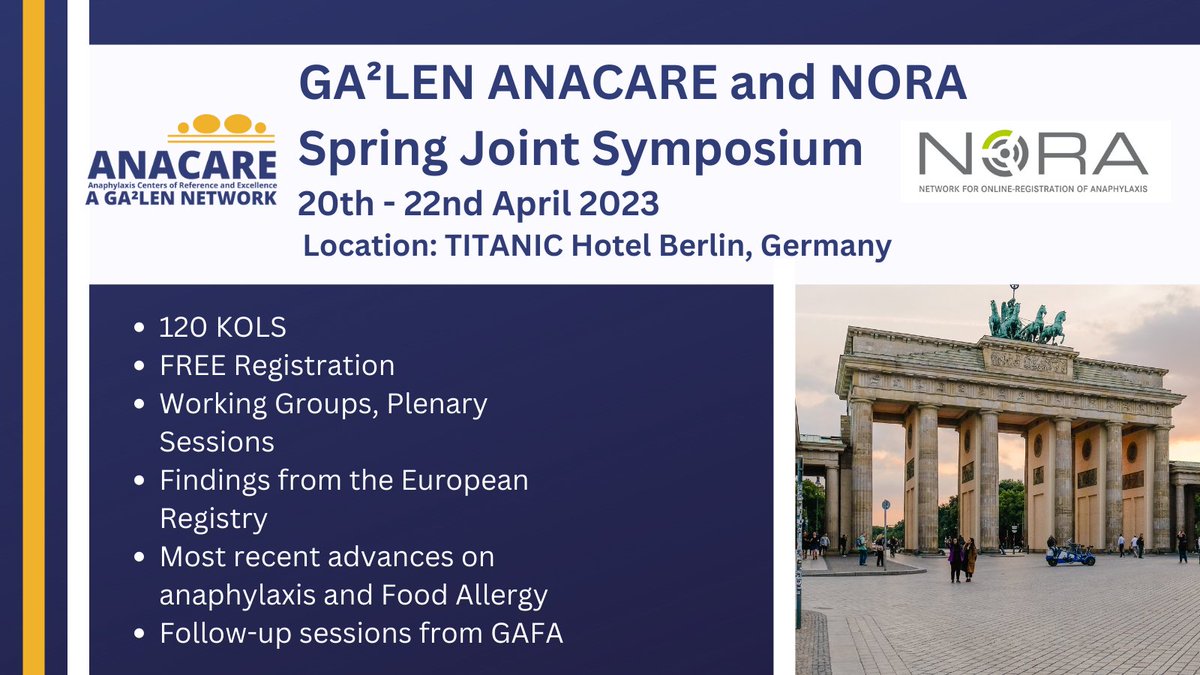 ANACARE
Anaphylaxis Centers of Reference and Excellence
A GA²LEN NETWORK

GA²LEN ANACARE and NORA Spring Joint Symposium
20th - 22nd April 2023
Location: TITANIC Hotel Berlin, Germany

NORA
NETWORK FOR ONLINE-REGISTRATION OF ANAPHYLAXIS

- 120 KOLS
- FREE Registration
- Working Groups, Plenary Sessions
- Findings from the European Registry
- Most recent advances on anaphylaxis and Food Allergy
- Follow-up sessions from GAFA